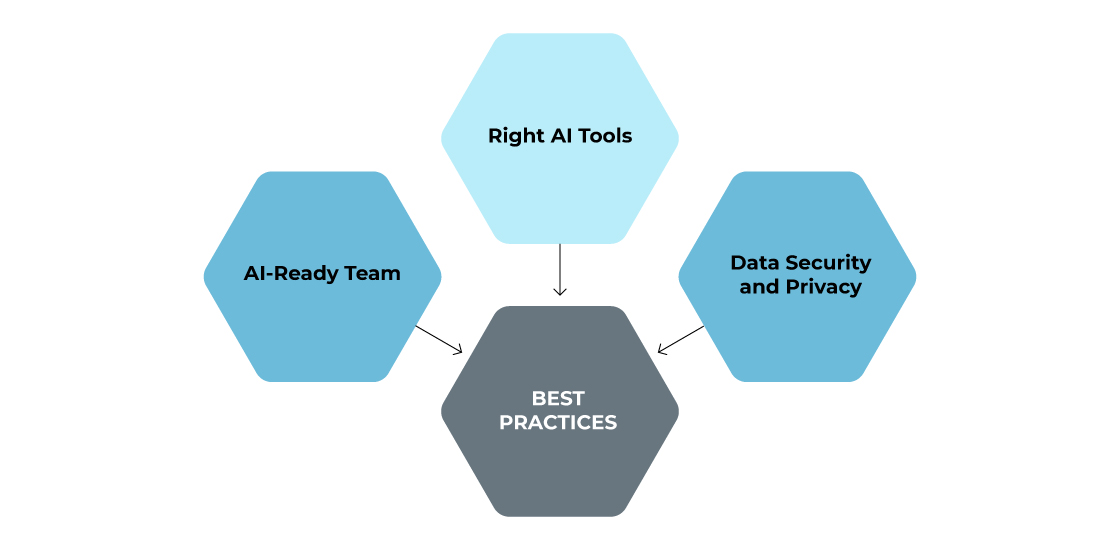 Right AI Tools

AI-Ready Team

Data Security and Privacy

BEST PRACTICES